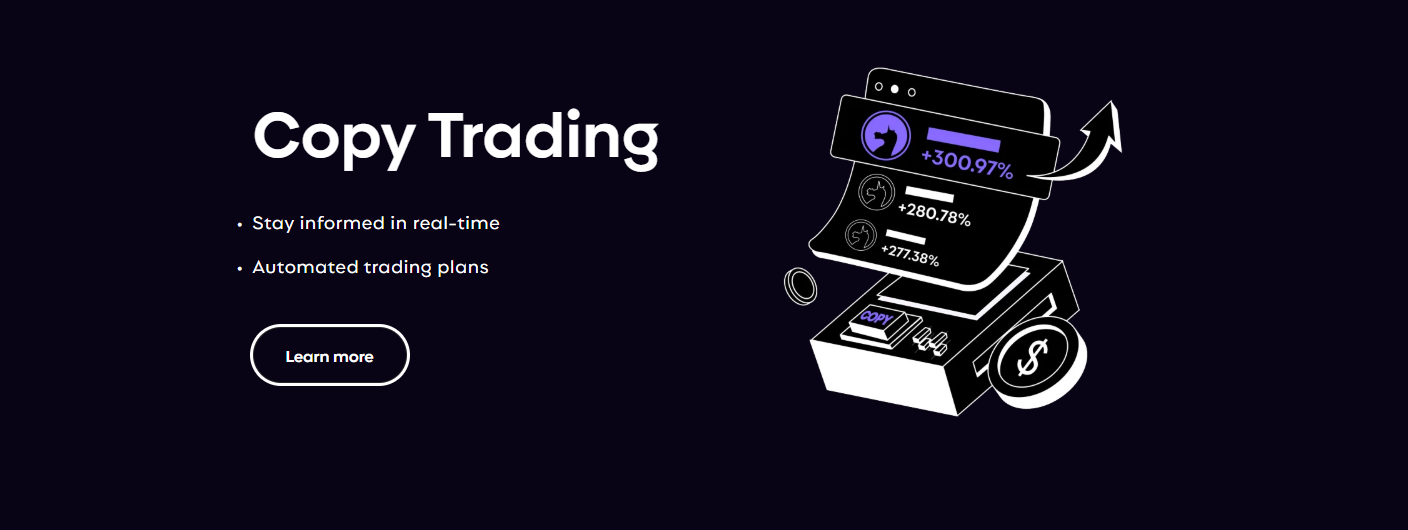 Copy Trading

• Stay informed in real-time
• Automated trading plans

Learn more

+300.97%
+280.78%
+277.38%
COPY
$